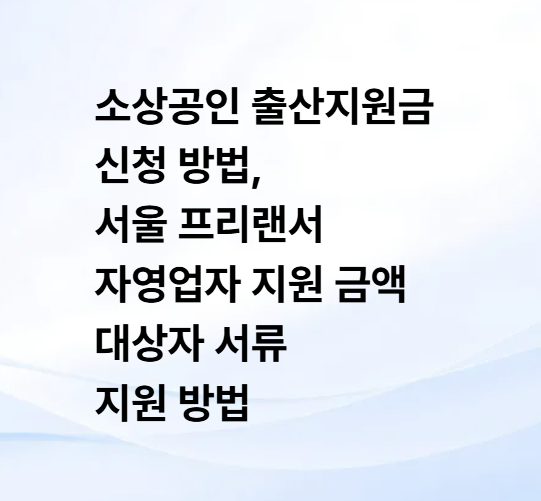 소상공인 출산지원금 신청 방법,
서울 프리랜서 자영업자 지원 금액 대상자 서류 지원 방법